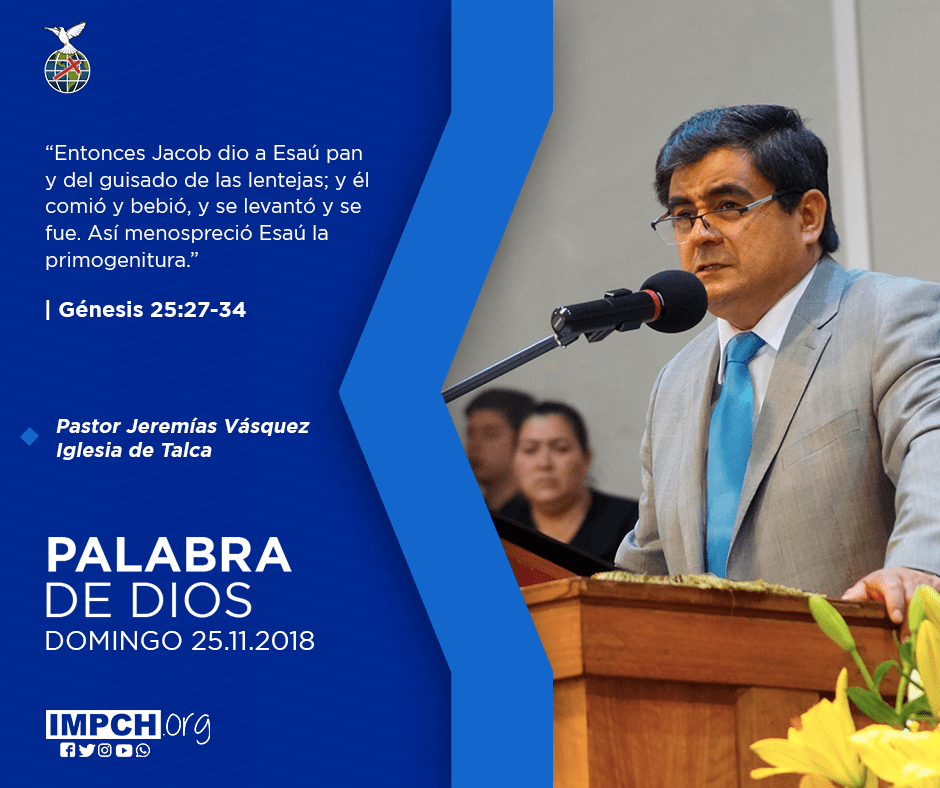 “Entonces Jacob dio a Esaú pan y del guisado de las lentejas; y él comió y bebió, y se levantó y se fue. Así menospreció Esaú la primogenitura.”

| Génesis 25:27-34

Pastor Jeremías Vásquez
Iglesia de Talca

PALABRA
DE DIOS
DOMINGO 25.11.2018

IMPCH.org